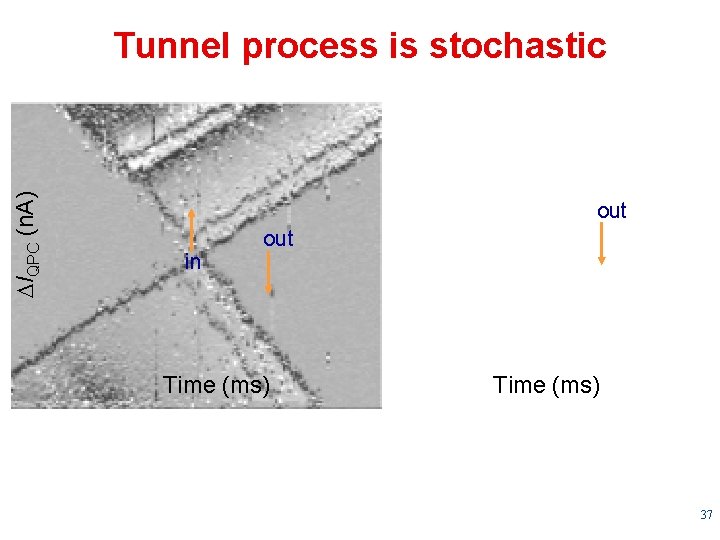 Tunnel process is stochastic

$\Delta I_{QPC}$ (nA)

in

out

Time (ms)

out

Time (ms)

37